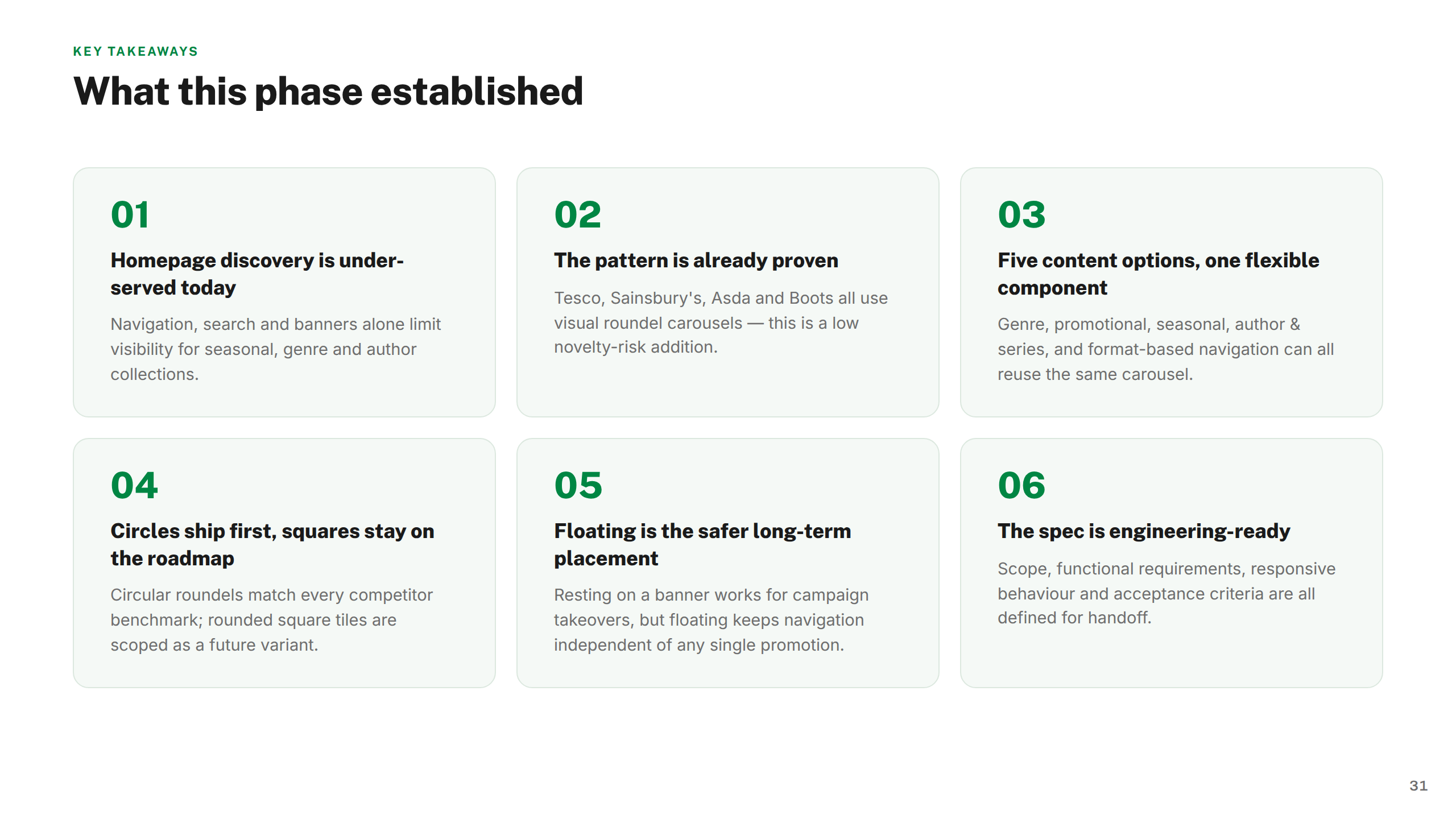 KEY TAKEAWAYS

What this phase established

01

Homepage discovery is under-served today

Navigation, search and banners alone limit visibility for seasonal, genre and author collections.

02

The pattern is already proven

Tesco, Sainsbury's, Asda and Boots all use visual roundel carousels — this is a low novelty-risk addition.

03

Five content options, one flexible component

Genre, promotional, seasonal, author & series, and format-based navigation can all reuse the same carousel.

04

Circles ship first, squares stay on the roadmap

Circular roundels match every competitor benchmark; rounded square tiles are scoped as a future variant.

05

Floating is the safer long-term placement

Resting on a banner works for campaign takeovers, but floating keeps navigation independent of any single promotion.

06

The spec is engineering-ready

Scope, functional requirements, responsive behaviour and acceptance criteria are all defined for handoff.

31